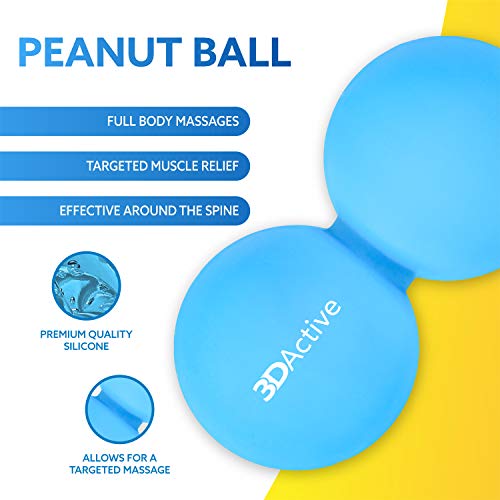 PEANUT BALL

FULL BODY MASSAGES

TARGETED MUSCLE RELIEF

EFFECTIVE AROUND THE SPINE

PREMIUM QUALITY SILICONE

ALLOWS FOR A TARGETED MASSAGE

3DActive